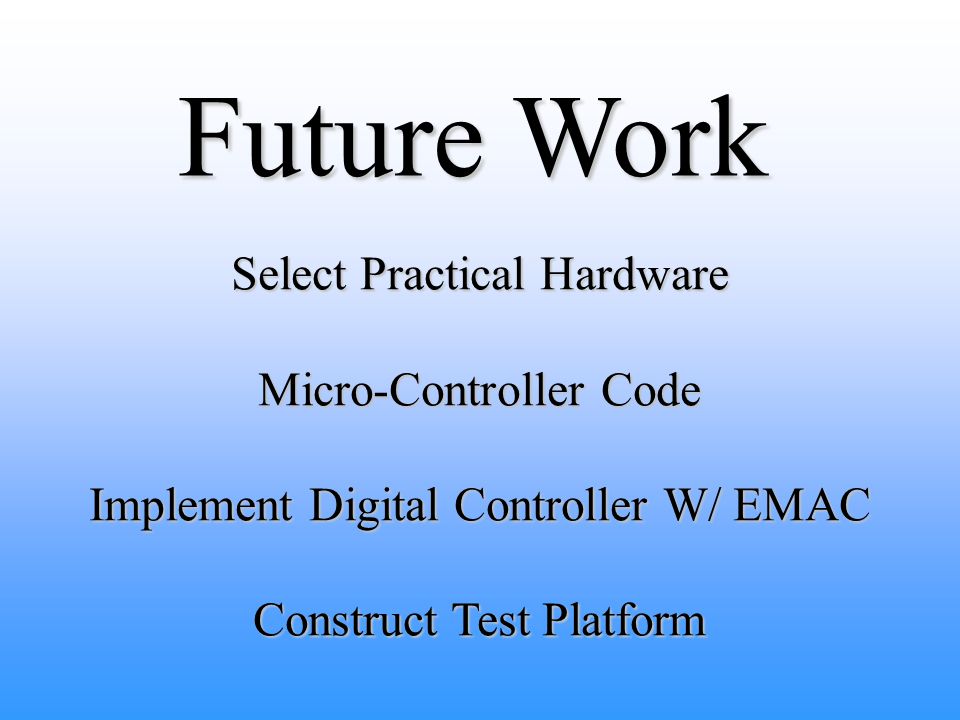 Future Work

Select Practical Hardware

Micro-Controller Code

Implement Digital Controller W/ EMAC

Construct Test Platform